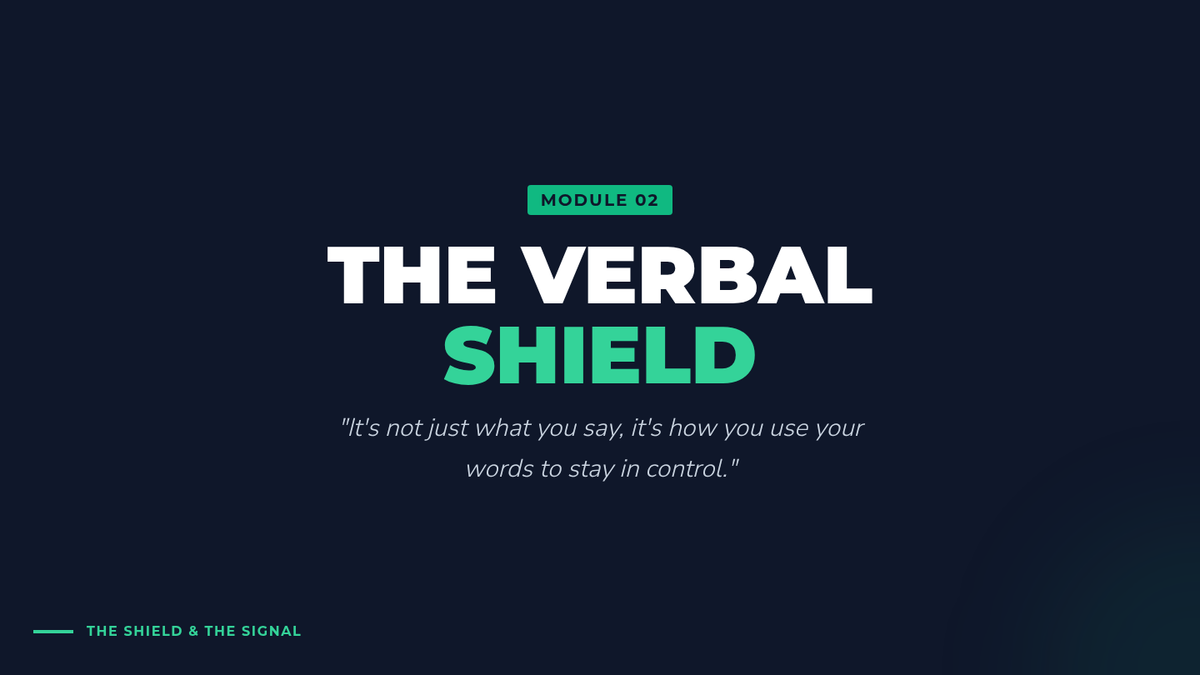 MODULE 02

THE VERBAL SHIELD

"It's not just what you say, it's how you use your words to stay in control."

THE SHIELD & THE SIGNAL